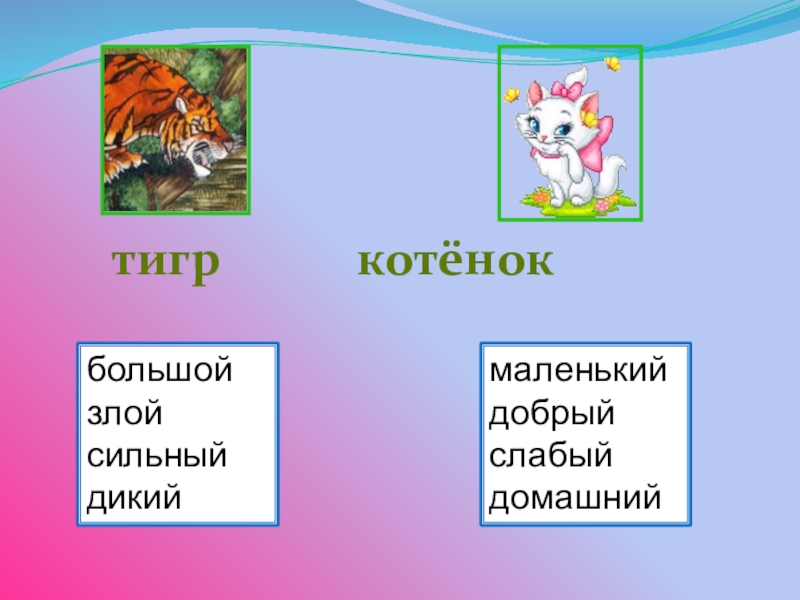 тигр

котёнок

большой
злой
сильный
дикий

маленький
добрый
слабый
домашний